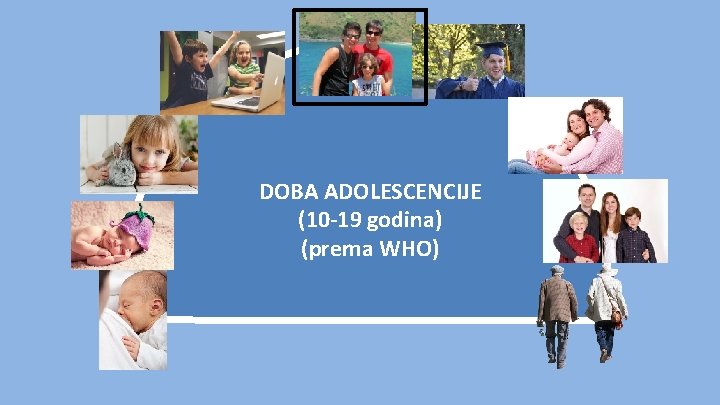 DOBA ADOLESCENCIJE
(10-19 godina)
(prema WHO)